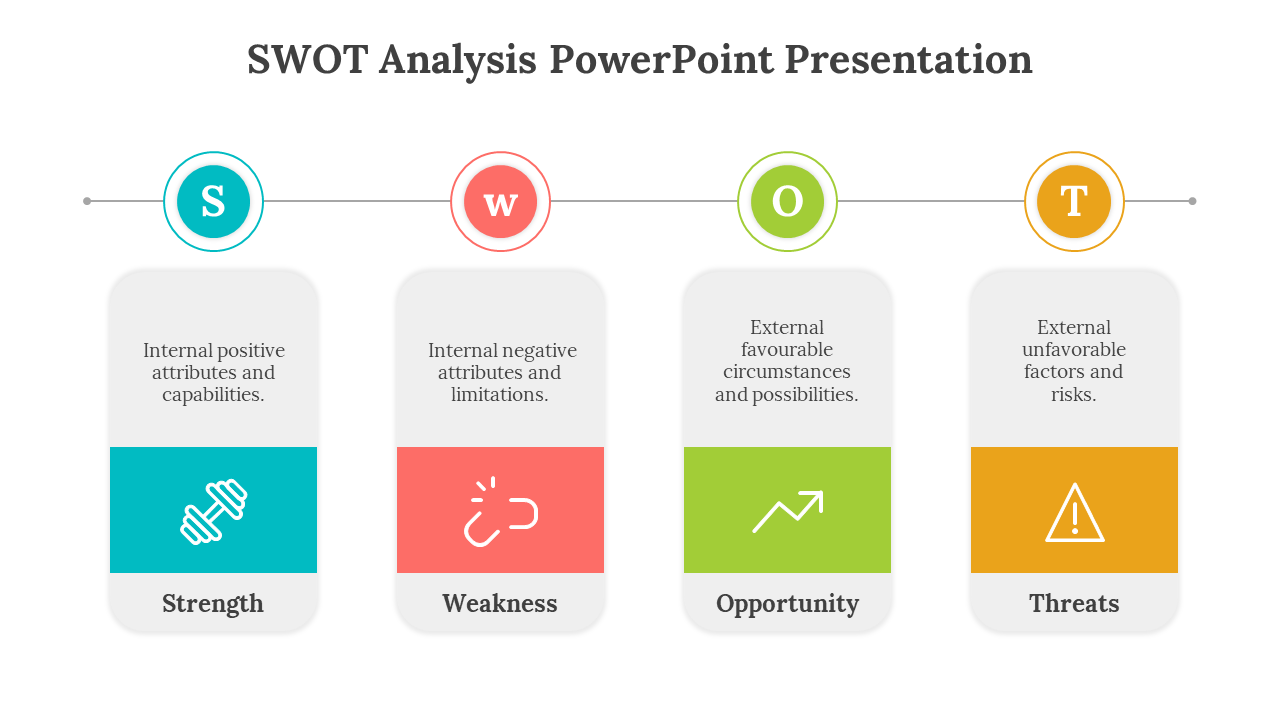 SWOT Analysis PowerPoint Presentation

S

Internal positive attributes and capabilities.

Strength

w

Internal negative attributes and limitations.

Weakness

O

External favourable circumstances and possibilities.

Opportunity

T

External unfavorable factors and risks.

Threats